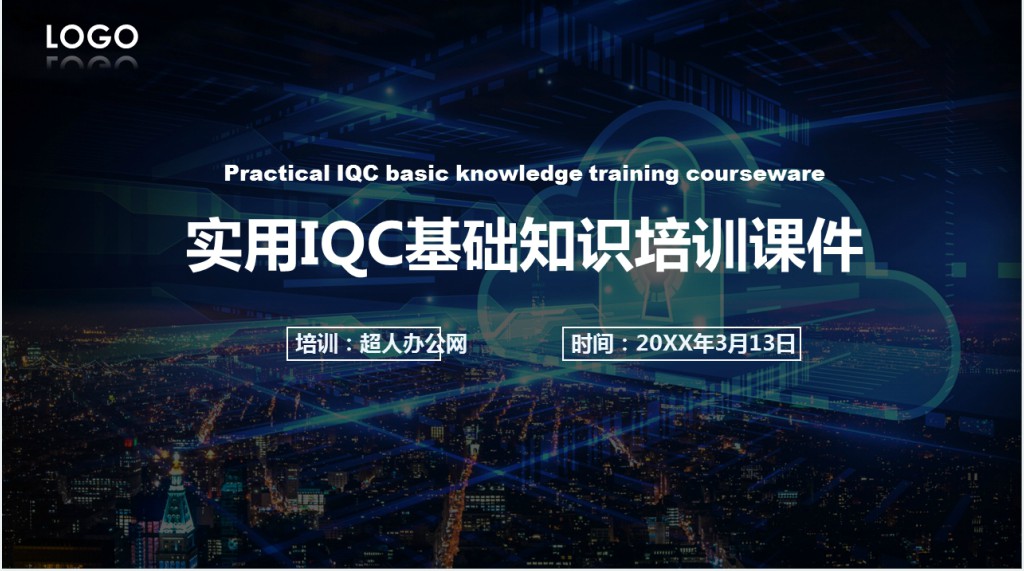 LOGO

Practical IQC basic knowledge training courseware

实用IQC基础知识培训课件

培训：超人办公网

时间：20XX年3月13日